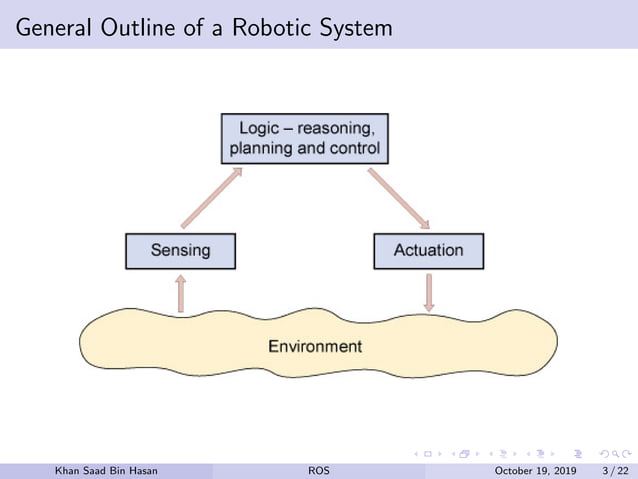 General Outline of a Robotic System

Logic – reasoning, planning and control

Sensing

Actuation

Environment

Khan Saad Bin Hasan ROS October 19, 2019 3 / 22